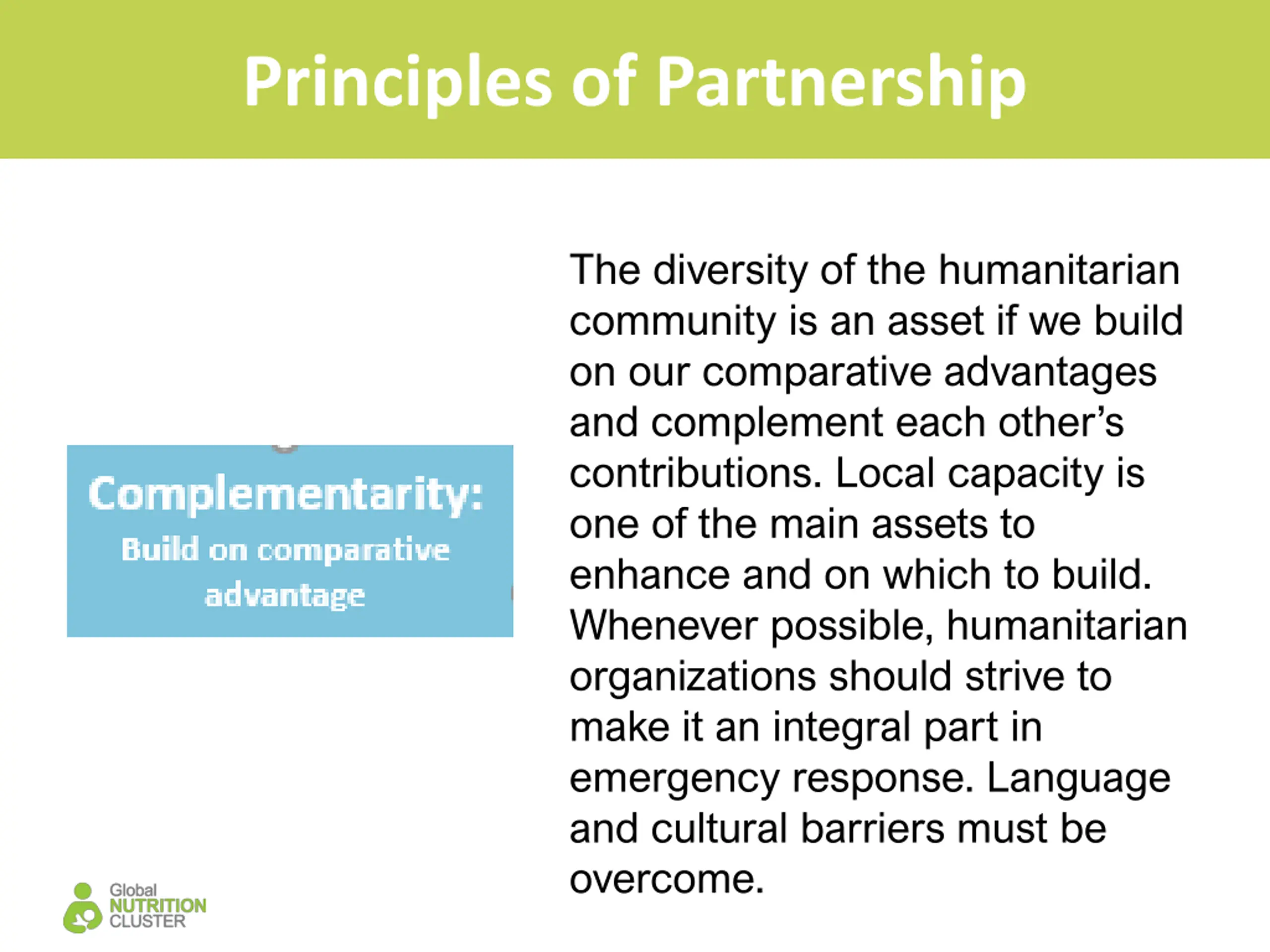 Principles of Partnership

Complementarity:
Build on comparative advantage

The diversity of the humanitarian community is an asset if we build on our comparative advantages and complement each other's contributions. Local capacity is one of the main assets to enhance and on which to build. Whenever possible, humanitarian organizations should strive to make it an integral part in emergency response. Language and cultural barriers must be overcome.

Global NUTRITION CLUSTER